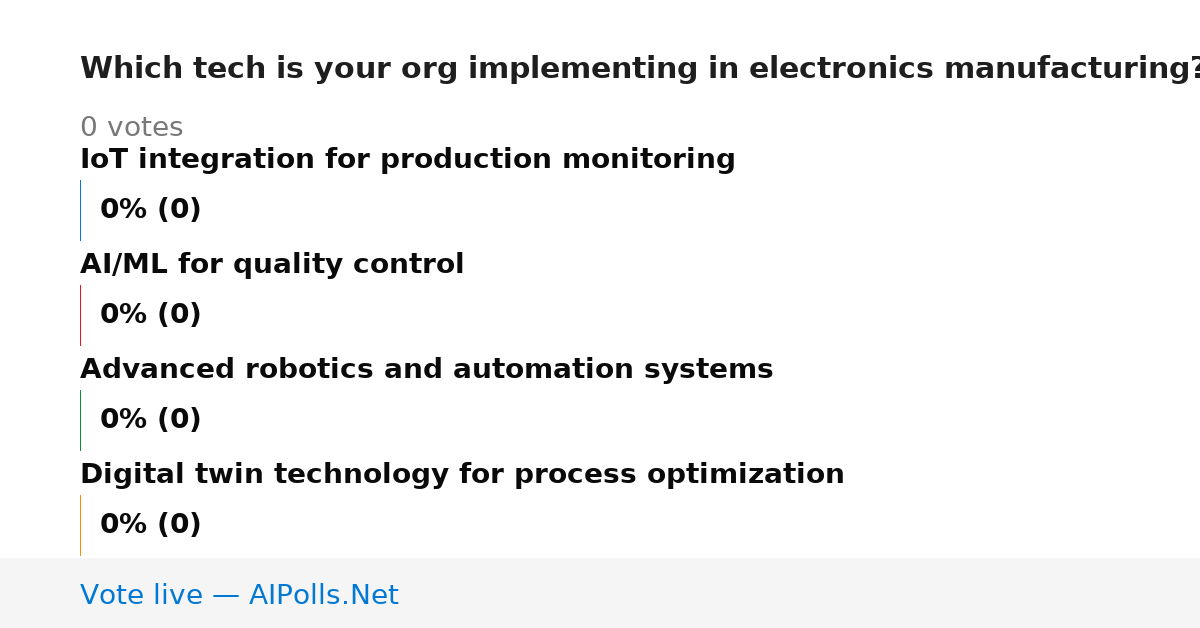 Which tech is your org implementing in electronics manufacturing?

0 votes

IoT integration for production monitoring

0% (0)

AI/ML for quality control

0% (0)

Advanced robotics and automation systems

0% (0)

Digital twin technology for process optimization

0% (0)

Vote live — AIPolls.Net